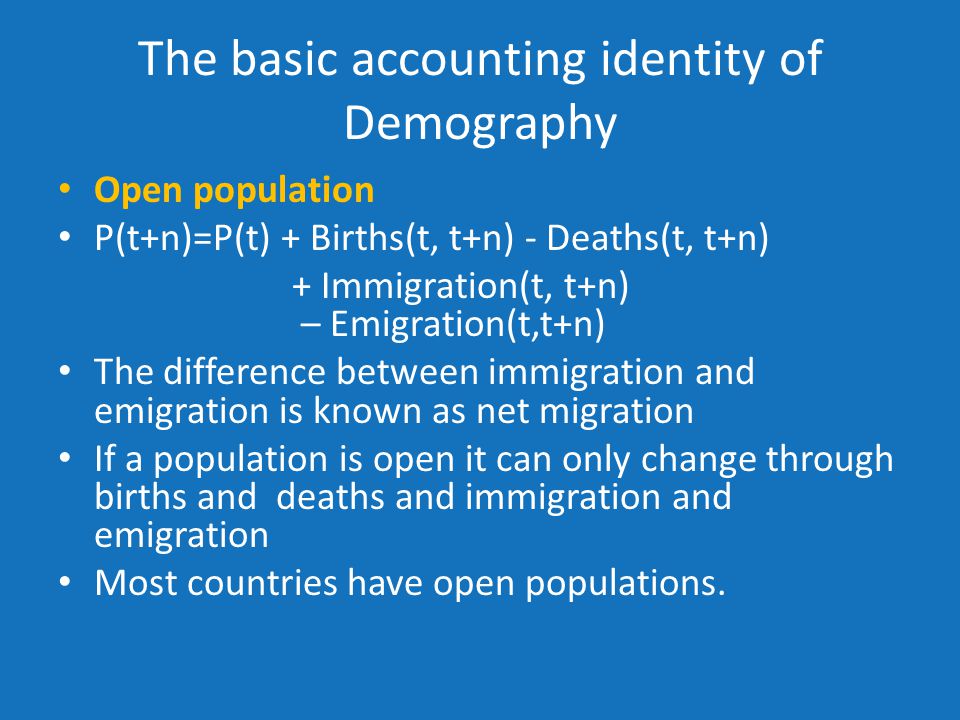 The basic accounting identity of Demography

• Open population
• P(t+n)=P(t) + Births(t, t+n) - Deaths(t, t+n)
+ Immigration(t, t+n)
– Emigration(t,t+n)
• The difference between immigration and emigration is known as net migration
• If a population is open it can only change through births and deaths and immigration and emigration
• Most countries have open populations.